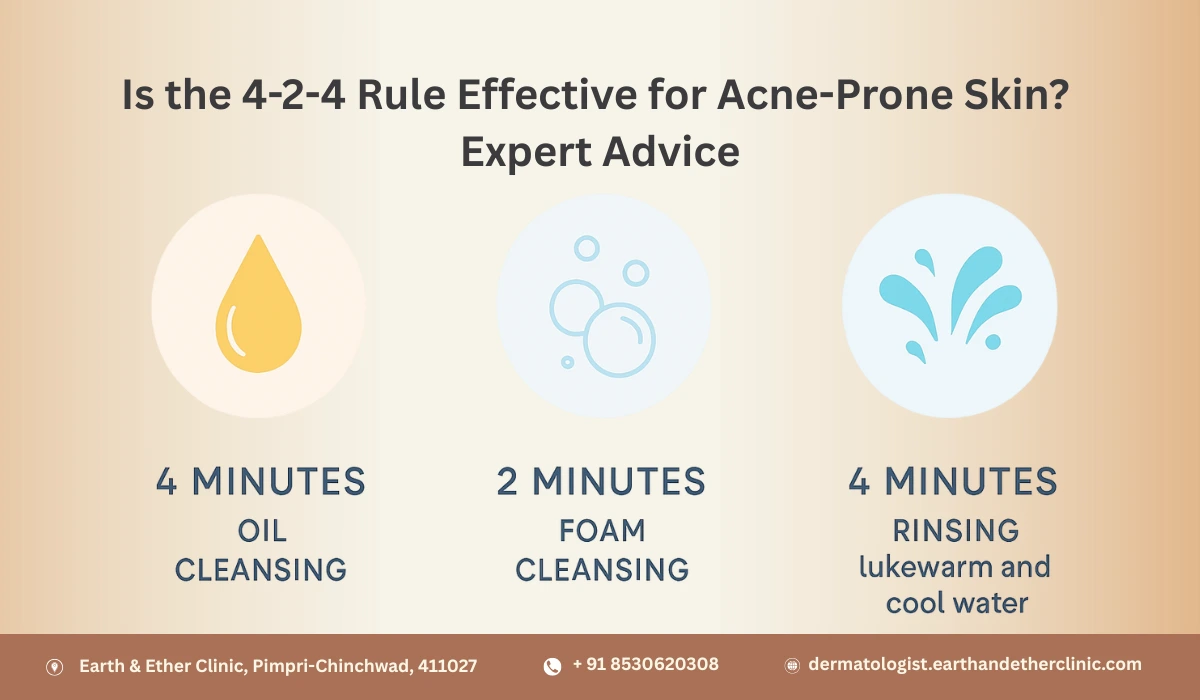 Is the 4-2-4 Rule Effective for Acne-Prone Skin?
Expert Advice

4 MINUTES
OIL CLEANSING

2 MINUTES
FOAM CLEANSING

4 MINUTES
RINSING
lukewarm and cool water

Earth & Ether Clinic, Pimpri-Chinchwad, 411027

+ 91 8530620308

dermatologist.earthandetherclinic.com